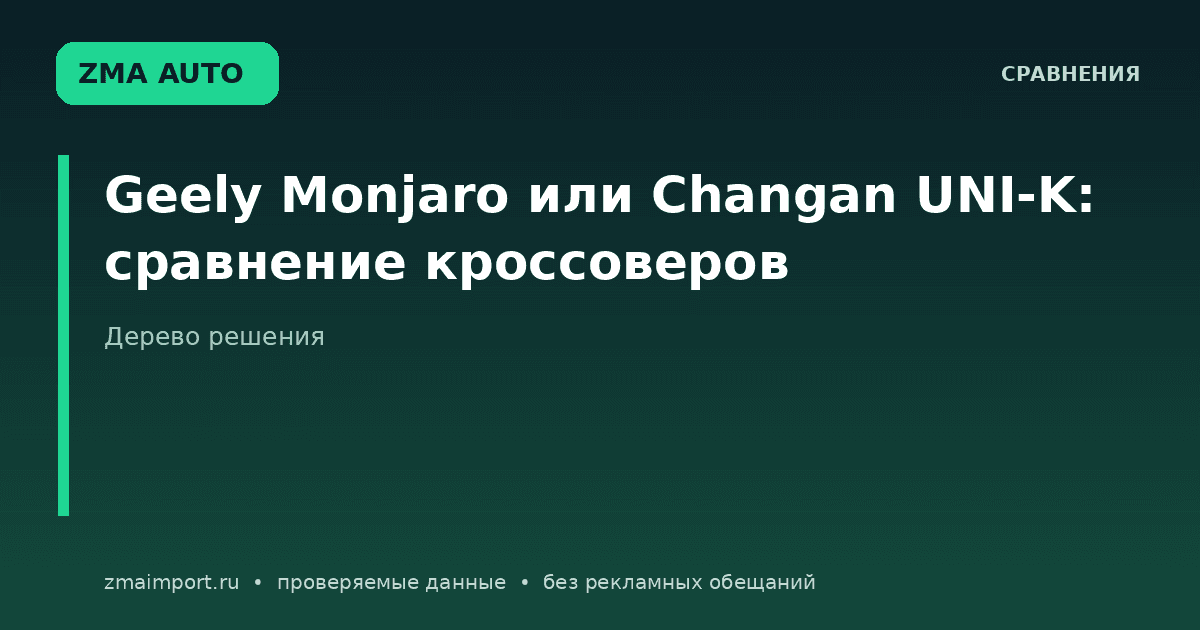 ZMA AUTO

СРАВНЕНИЯ

Geely Monjaro или Changan UNI-K: сравнение кроссоверов

Дерево решения

zmaimport.ru • проверяемые данные • без рекламных обещаний